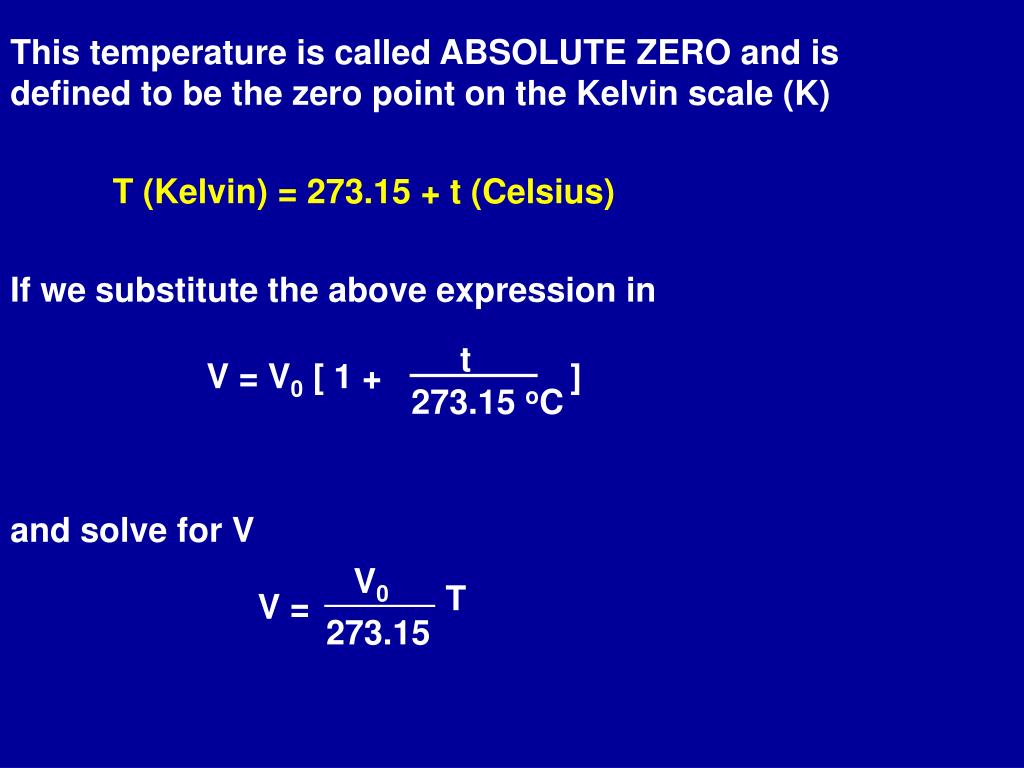 This temperature is called ABSOLUTE ZERO and is defined to be the zero point on the Kelvin scale (K)

T (Kelvin) = 273.15 + t (Celsius)

If we substitute the above expression in

$V = V_0 [ 1 + \frac{t}{273.15\ ^oC} ]$

and solve for V

$V = \frac{V_0}{273.15} T$